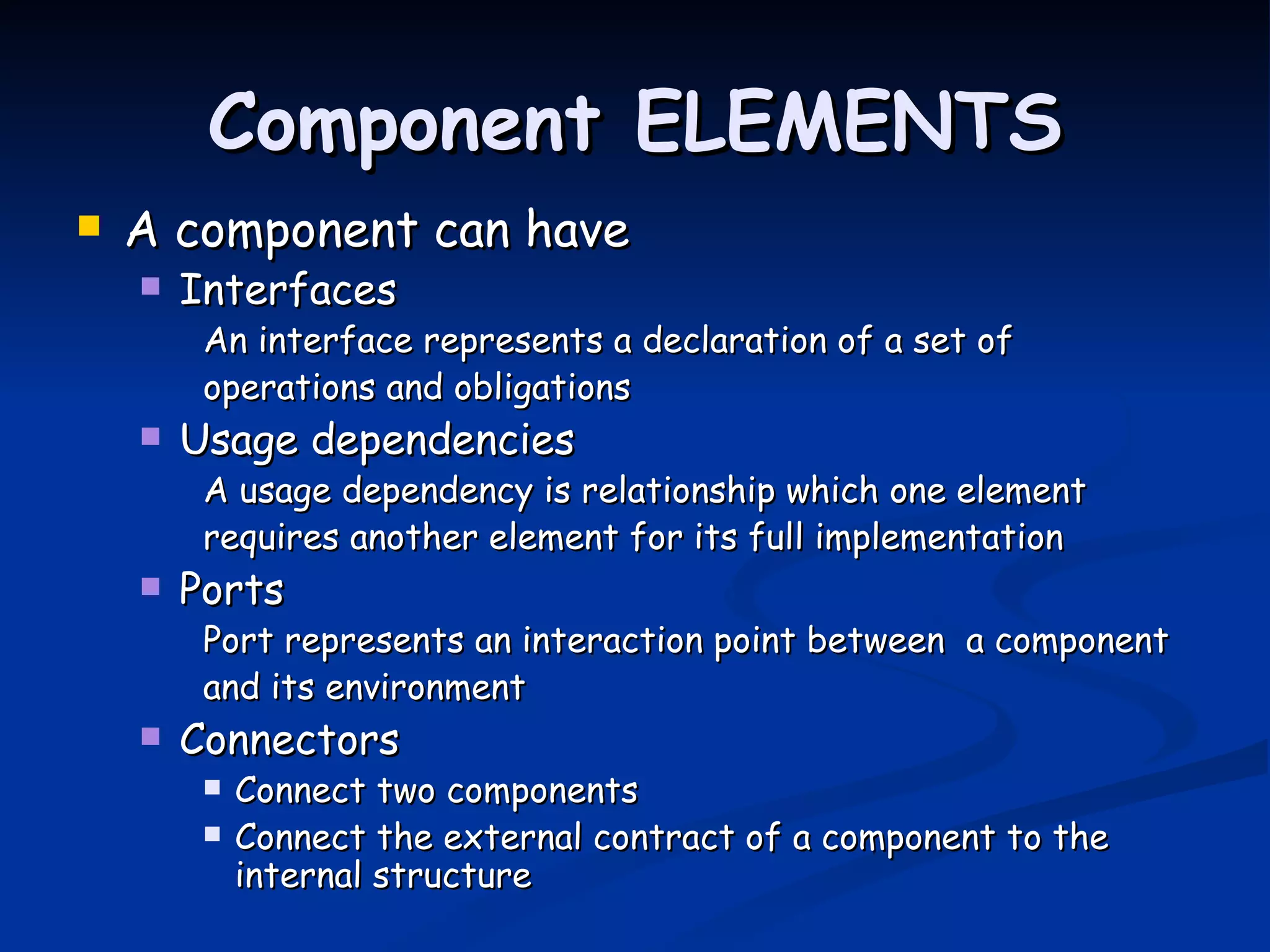 Component ELEMENTS

A component can have

Interfaces

An interface represents a declaration of a set of operations and obligations

Usage dependencies

A usage dependency is relationship which one element requires another element for its full implementation

Ports

Port represents an interaction point between a component and its environment

Connectors

Connect two components

Connect the external contract of a component to the internal structure